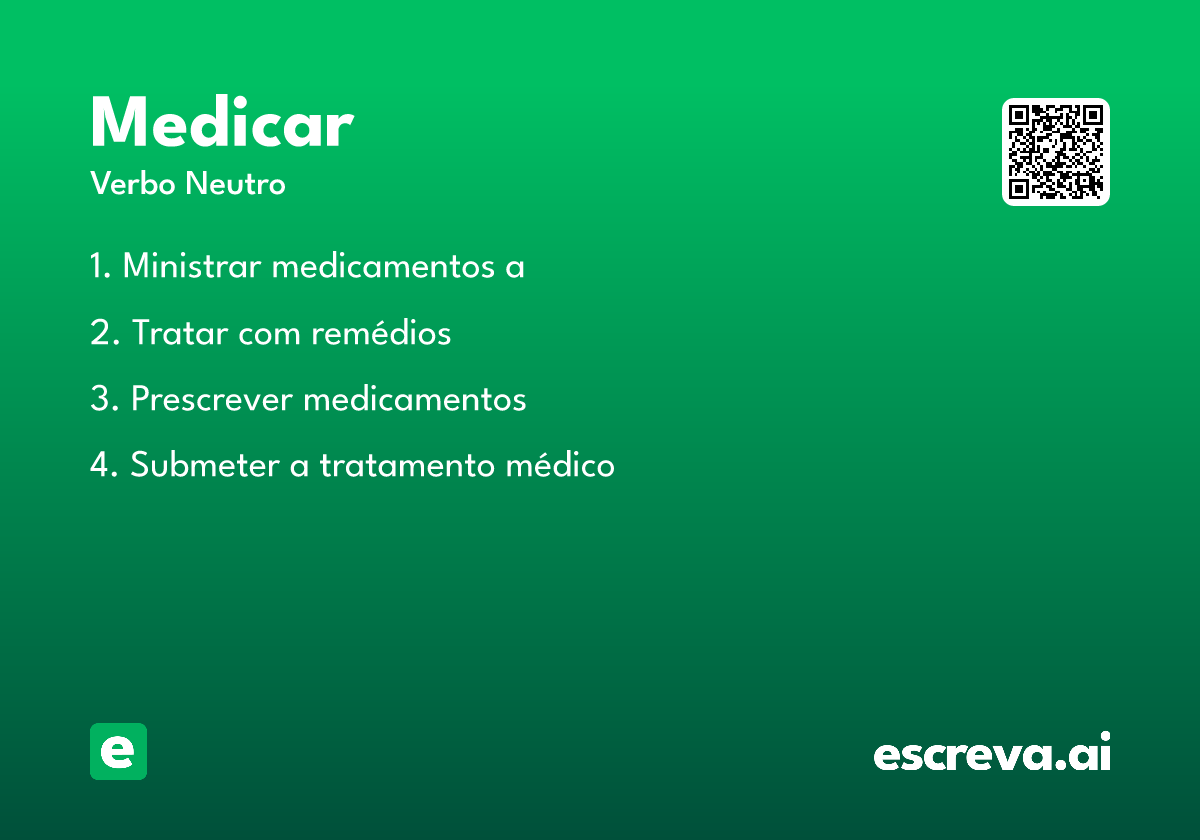 Medicar
Verbo Neutro

1. Ministrar medicamentos a

2. Tratar com remédios

3. Prescrever medicamentos

4. Submeter a tratamento médico

e

escreva.ai